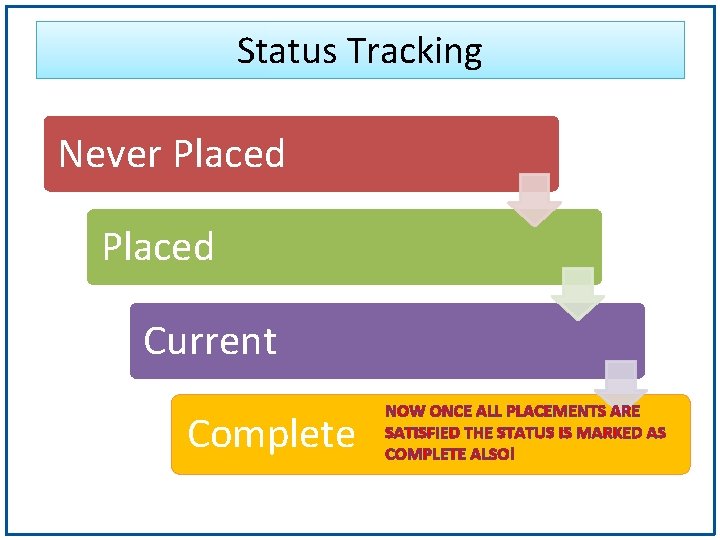 Status Tracking

Never Placed

Placed

Current

Complete

NOW ONCE ALL PLACEMENTS ARE SATISFIED THE STATUS IS MARKED AS COMPLETE ALSO!